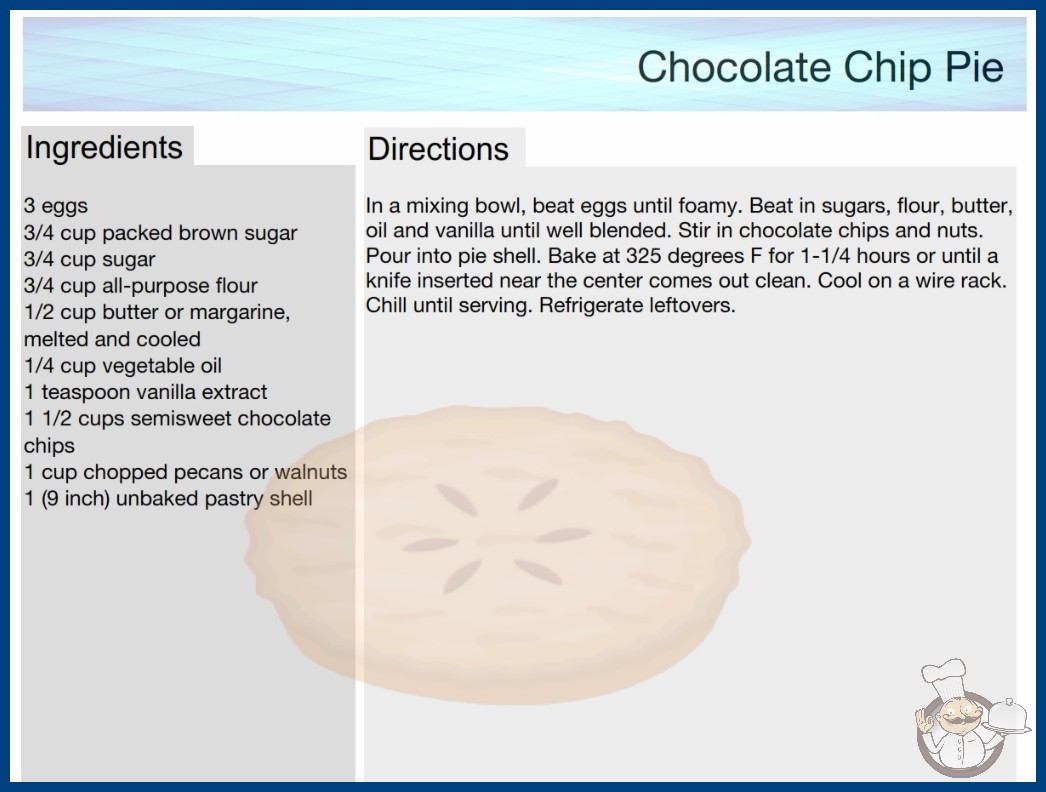 Chocolate Chip Pie

Ingredients

3 eggs
3/4 cup packed brown sugar
3/4 cup sugar
3/4 cup all-purpose flour
1/2 cup butter or margarine, melted and cooled
1/4 cup vegetable oil
1 teaspoon vanilla extract
1 1/2 cups semisweet chocolate chips
1 cup chopped pecans or walnuts
1 (9 inch) unbaked pastry shell

Directions

In a mixing bowl, beat eggs until foamy. Beat in sugars, flour, butter, oil and vanilla until well blended. Stir in chocolate chips and nuts. Pour into pie shell. Bake at 325 degrees F for 1-1/4 hours or until a knife inserted near the center comes out clean. Cool on a wire rack. Chill until serving. Refrigerate leftovers.